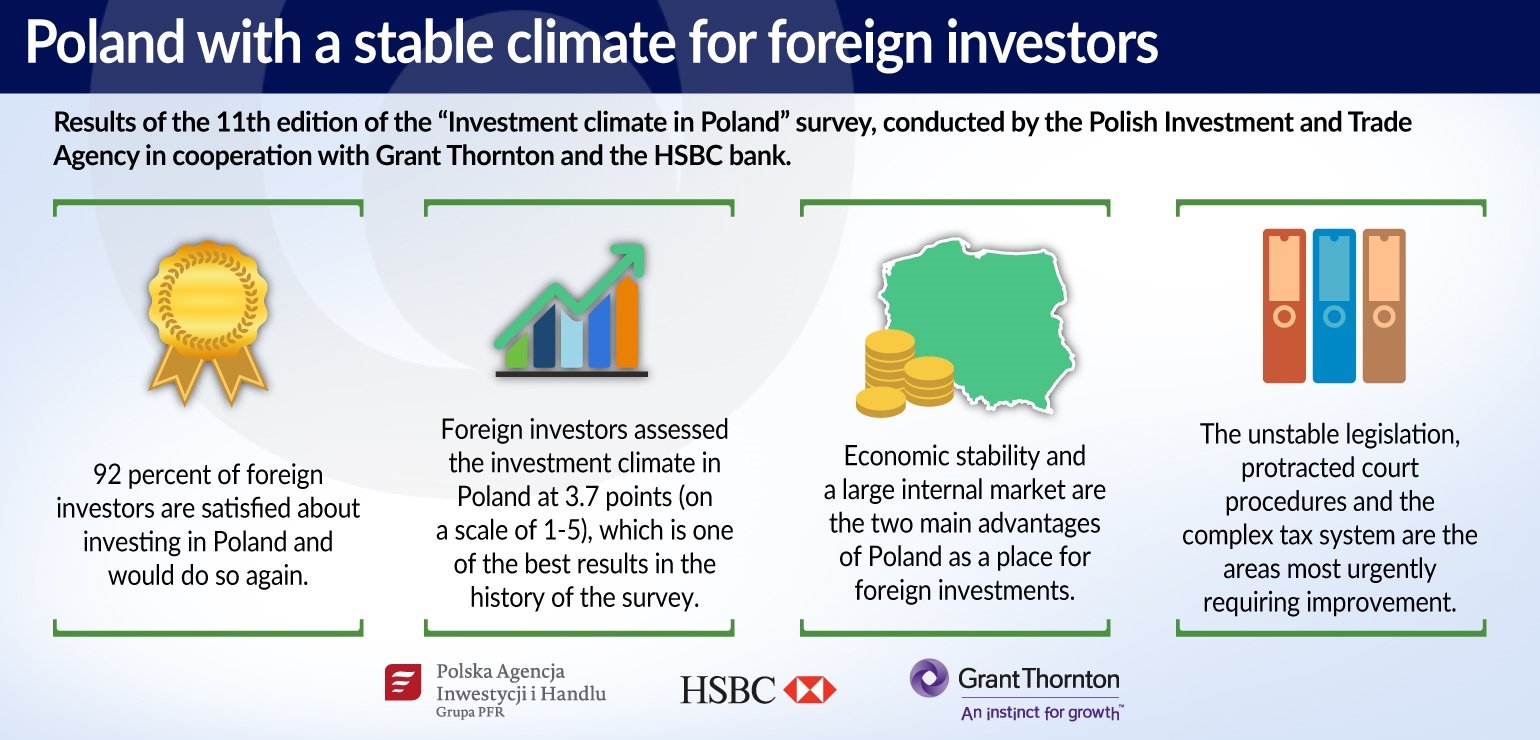 Poland with a stable climate for foreign investors

Results of the 11th edition of the “Investment climate in Poland” survey, conducted by the Polish Investment and Trade Agency in cooperation with Grant Thornton and the HSBC bank.

92 percent of foreign investors are satisfied about investing in Poland and would do so again.

Foreign investors assessed the investment climate in Poland at 3.7 points (on a scale of 1-5), which is one of the best results in the history of the survey.

Economic stability and a large internal market are the two main advantages of Poland as a place for foreign investments.

The unstable legislation, protracted court procedures and the complex tax system are the areas most urgently requiring improvement.

Polska Agencja Inwestycji i Handlu
Grupa PFR

HSBC

GrantThornton
An instinct for growth™